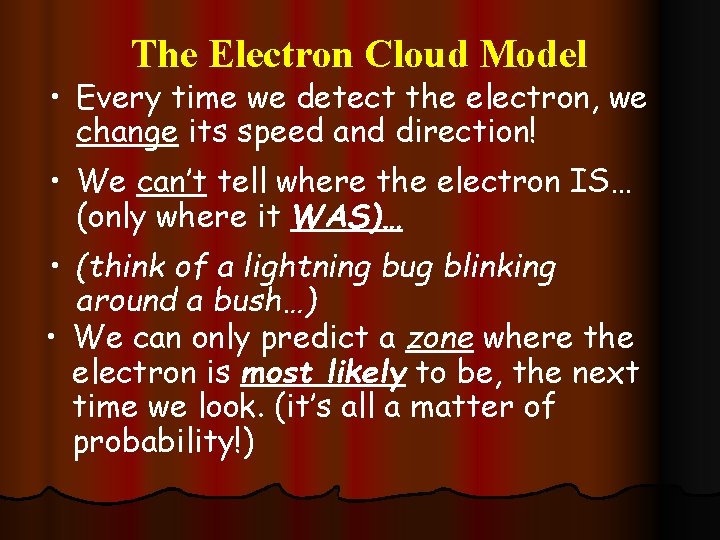 The Electron Cloud Model

• Every time we detect the electron, we change its speed and direction!

• We can't tell where the electron IS… (only where it WAS)…

• (think of a lightning bug blinking around a bush…)

• We can only predict a zone where the electron is most likely to be, the next time we look. (it's all a matter of probability!)